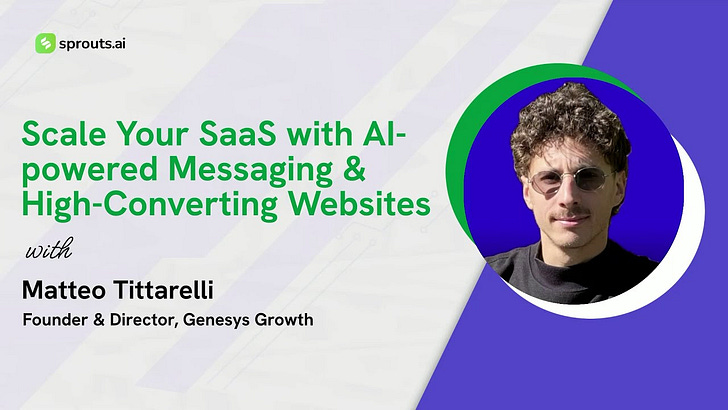 sprouts.ai

Scale Your SaaS with AI-powered Messaging & High-Converting Websites

with

Matteo Tittarelli

Founder & Director, Genesys Growth